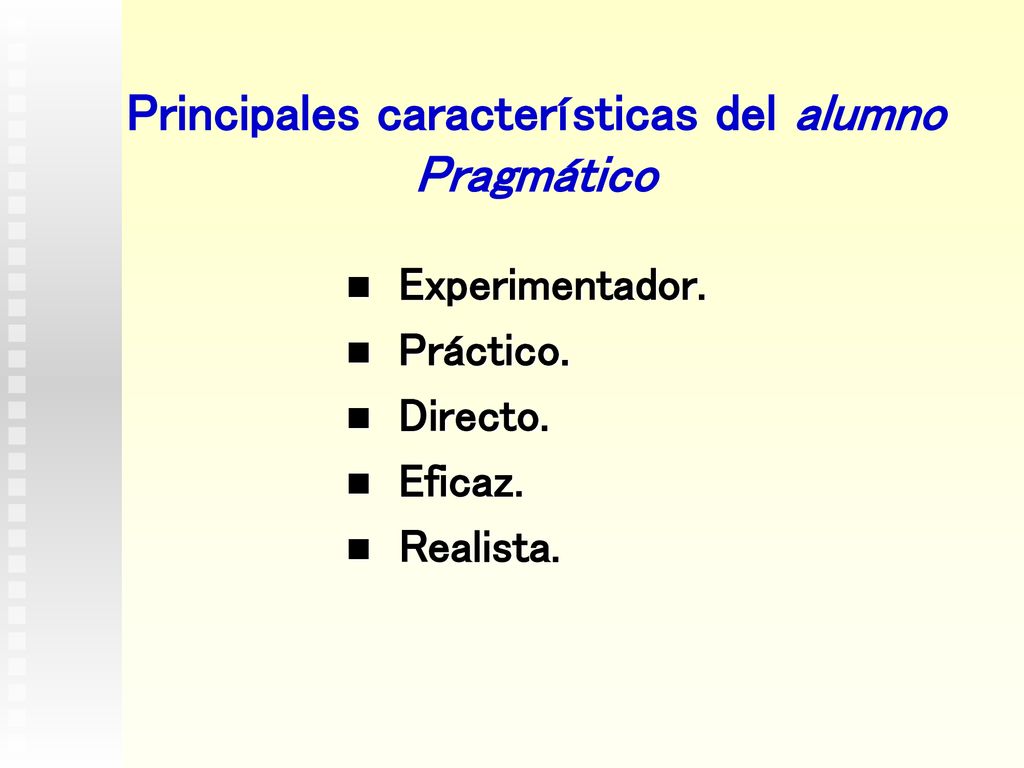 Principales características del alumno Pragmático

Experimentador.
Práctico.
Directo.
Eficaz.
Realista.